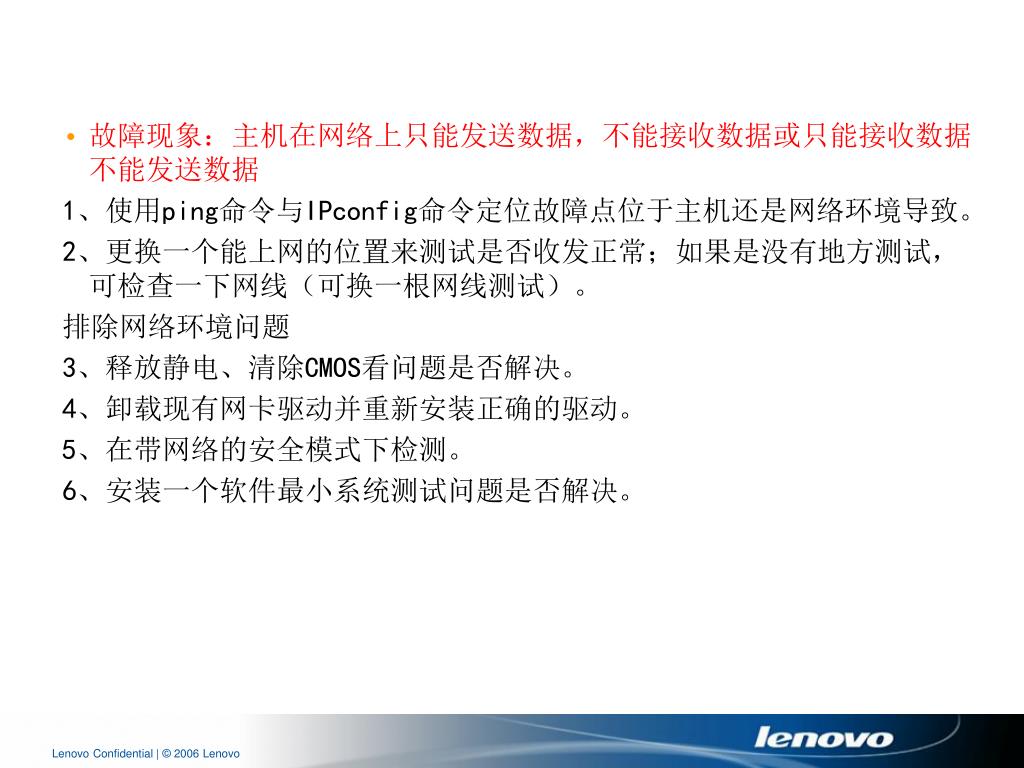 • 故障现象：主机在网络上只能发送数据，不能接收数据或只能接收数据不能发送数据

1、使用ping命令与IPconfig命令定位故障点位于主机还是网络环境导致。

2、更换一个能上网的位置来测试是否收发正常；如果是没有地方测试，可检查一下网线（可换一根网线测试）。

排除网络环境问题

3、释放静电、清除CMOS看问题是否解决。

4、卸载现有网卡驱动并重新安装正确的驱动。

5、在带网络的安全模式下检测。

6、安装一个软件最小系统测试问题是否解决。

Lenovo Confidential | © 2006 Lenovo

lenovo